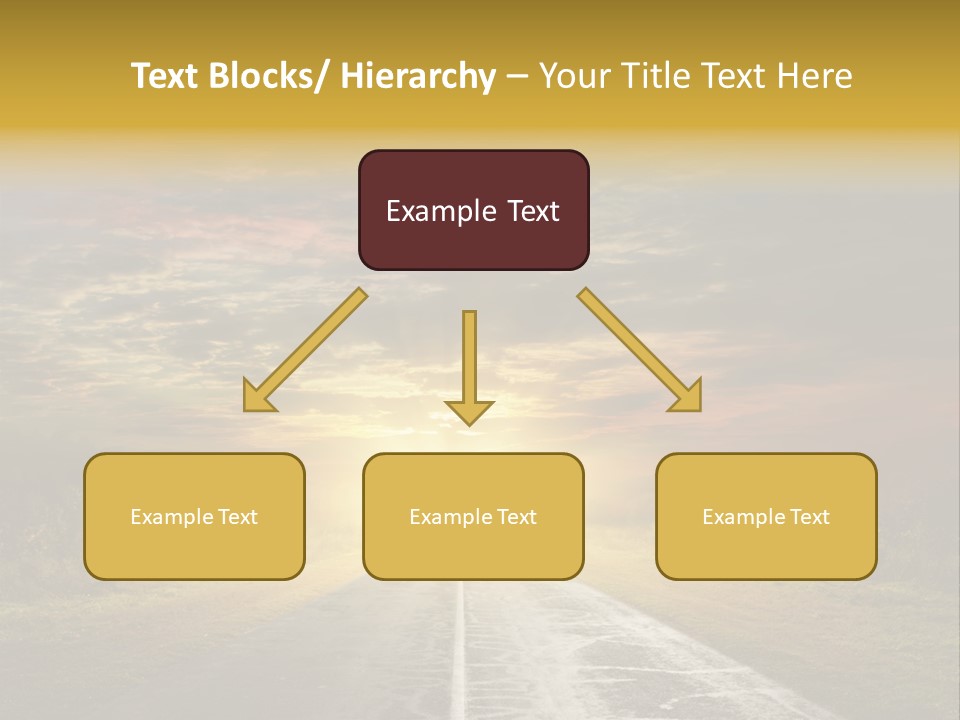 Text Blocks/ Hierarchy – Your Title Text Here

Example Text

Example Text

Example Text

Example Text